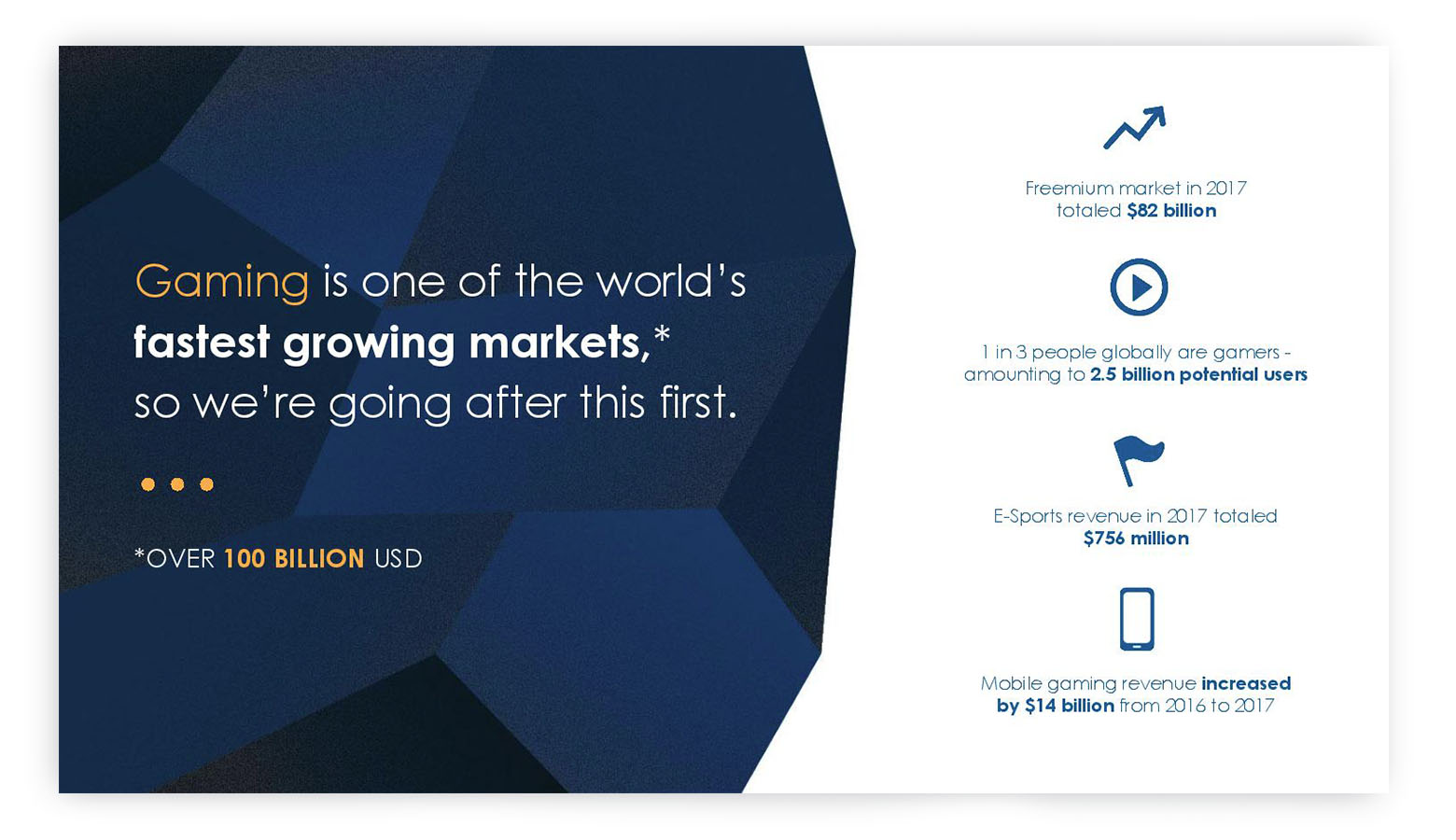 Gaming is one of the world's fastest growing markets,* so we're going after this first.

*OVER 100 BILLION USD

Freemium market in 2017 totaled $82 billion

1 in 3 people globally are gamers - amounting to 2.5 billion potential users

E-Sports revenue in 2017 totaled $756 million

Mobile gaming revenue increased by $14 billion from 2016 to 2017